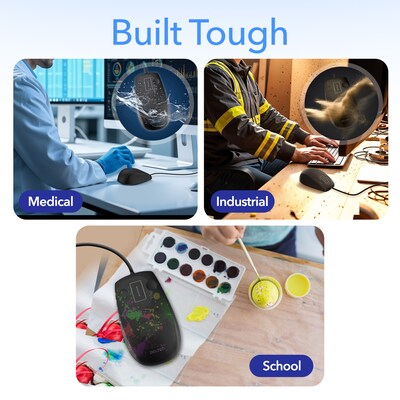 Built Tough

Medical

Industrial

School